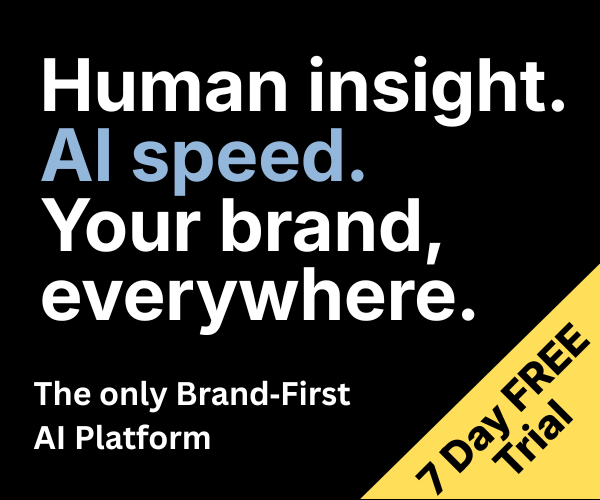 Human insight.
AI speed.
Your brand, everywhere.

The only Brand-First AI Platform

7 Day FREE Trial